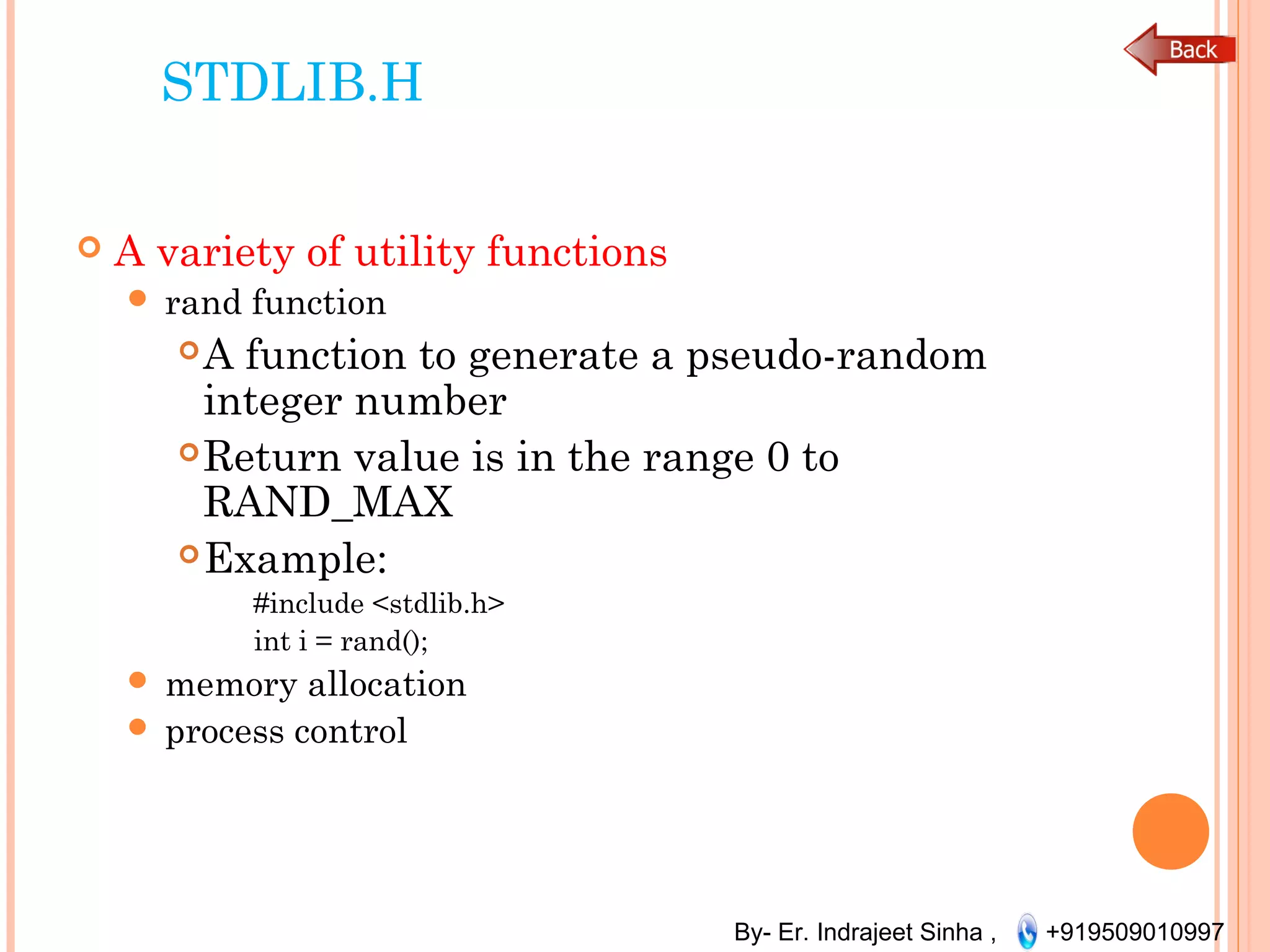 Back

STDLIB.H

A variety of utility functions

rand function

A function to generate a pseudo-random integer number

Return value is in the range 0 to RAND_MAX

Example:

#include <stdlib.h>
int i = rand();

memory allocation

process control

By- Er. Indrajeet Sinha , +919509010997